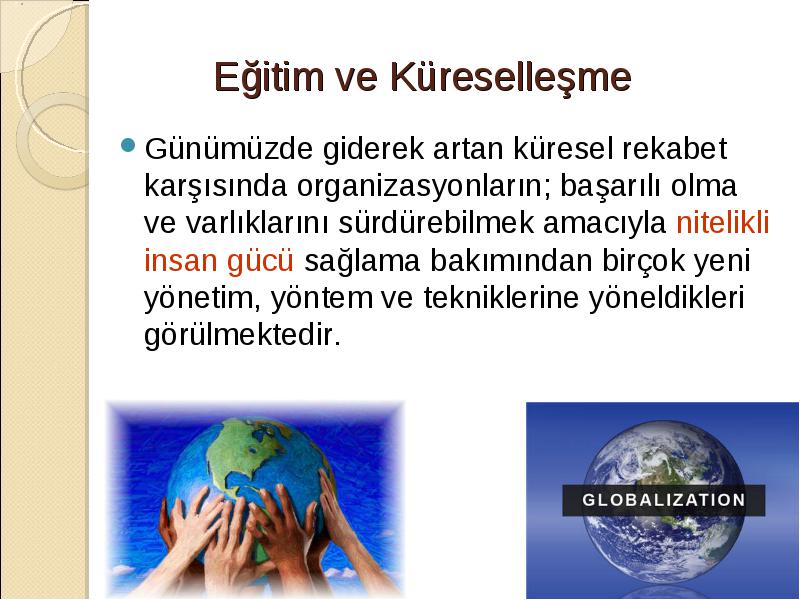 Eğitim ve Küreselleşme

Günümüzde giderek artan küresel rekabet karşısında organizasyonların; başarılı olma ve varlıklarını sürdürebilmek amacıyla nitelikli insan gücü sağlama bakımından birçok yeni yönetim, yöntem ve tekniklerine yöneldikleri görülmektedir.

GLOBALIZATION